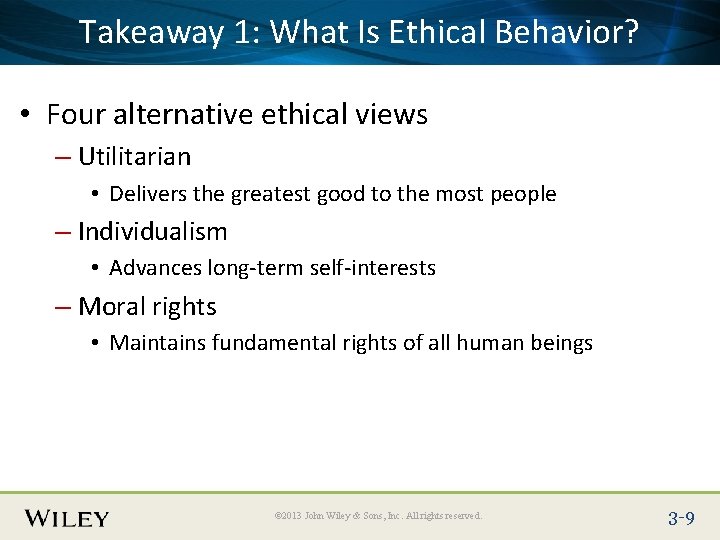 Takeaway 1: What Is Ethical Behavior?

• Four alternative ethical views

– Utilitarian

• Delivers the greatest good to the most people

– Individualism

• Advances long-term self-interests

– Moral rights

• Maintains fundamental rights of all human beings

WILEY

©2013 John Wiley & Sons, Inc. All rights reserved.

3-9